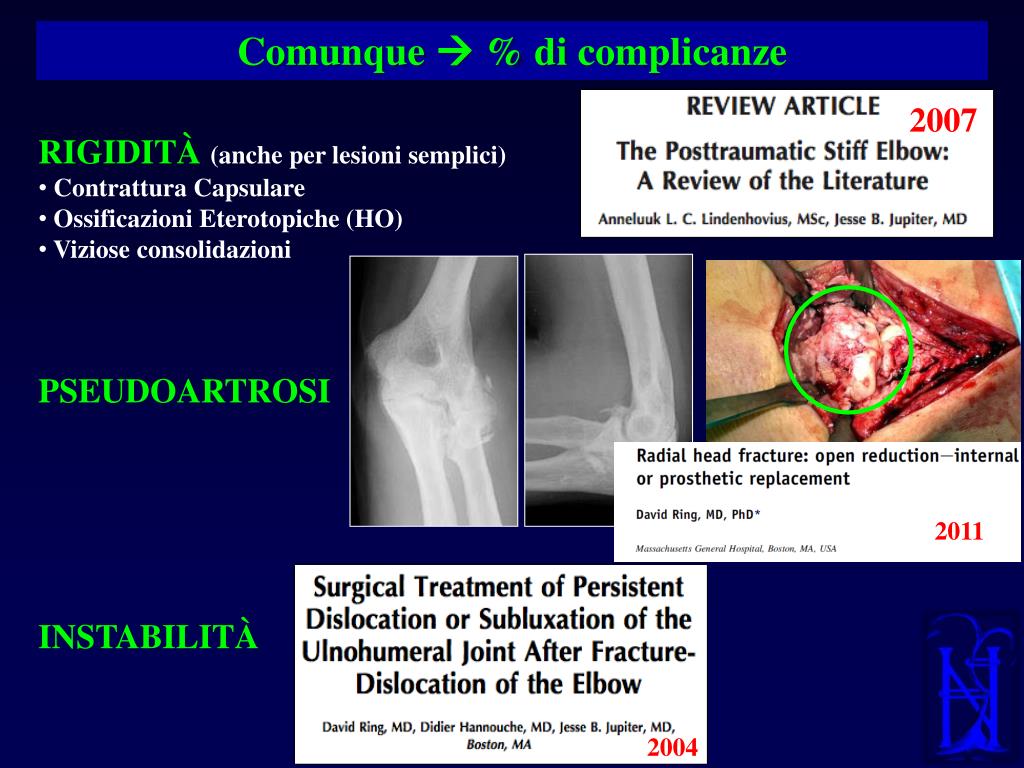 Comunque → % di complicanze

RIGIDITÀ (anche per lesioni semplici)
• Contrattura Capsulare
• Ossificazioni Eterotopiche (HO)
• Viziose consolidazioni

REVIEW ARTICLE
2007
The Posttraumatic Stiff Elbow: A Review of the Literature
Anneluuk L. C. Lindenhovius, MSc, Jesse B. Jupiter, MD

PSEUDOARTROSI

Radial head fracture: open reduction—internal or prosthetic replacement
David Ring, MD, PhD*
Massachusetts General Hospital, Boston, MA, USA
2011

INSTABILITÀ

Surgical Treatment of Persistent Dislocation or Subluxation of the Ulnohumeral Joint After Fracture-Dislocation of the Elbow
David Ring, MD, Didier Hannouche, MD, Jesse B. Jupiter, MD, Boston, MA
2004